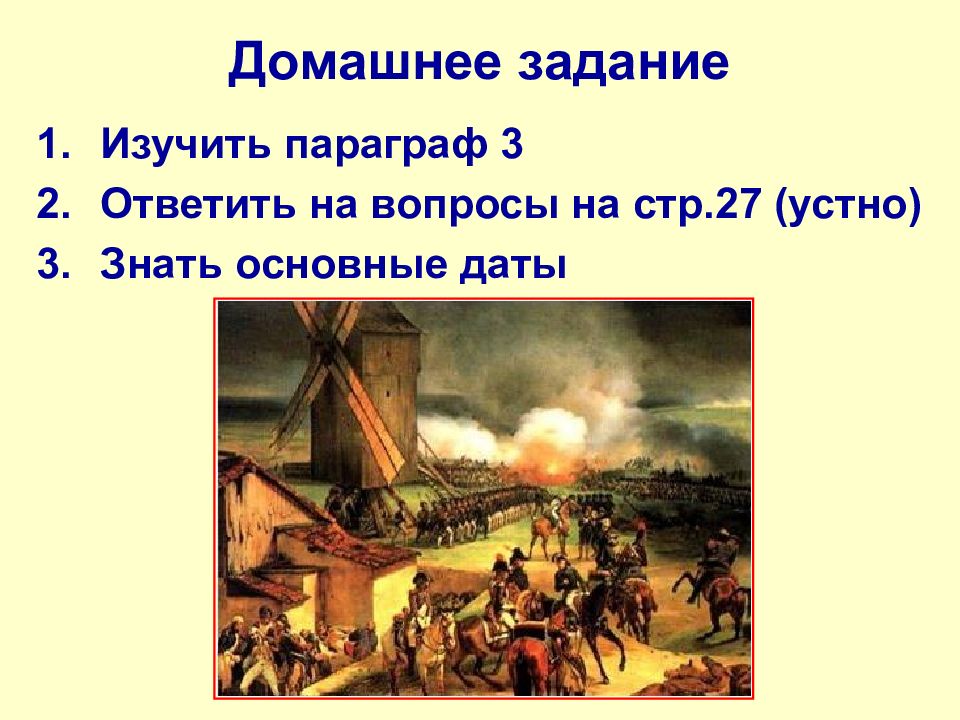 Домашнее задание

1. Изучить параграф 3
2. Ответить на вопросы на стр.27 (устно)
3. Знать основные даты